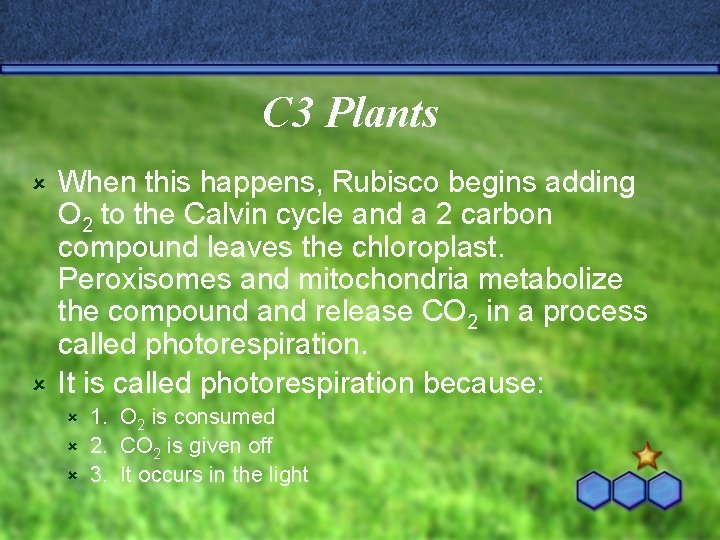 C3 Plants

When this happens, Rubisco begins adding $O_2$ to the Calvin cycle and a 2 carbon compound leaves the chloroplast. Peroxisomes and mitochondria metabolize the compound and release $CO_2$ in a process called photorespiration.

It is called photorespiration because:

1. $O_2$ is consumed
2. $CO_2$ is given off
3. It occurs in the light